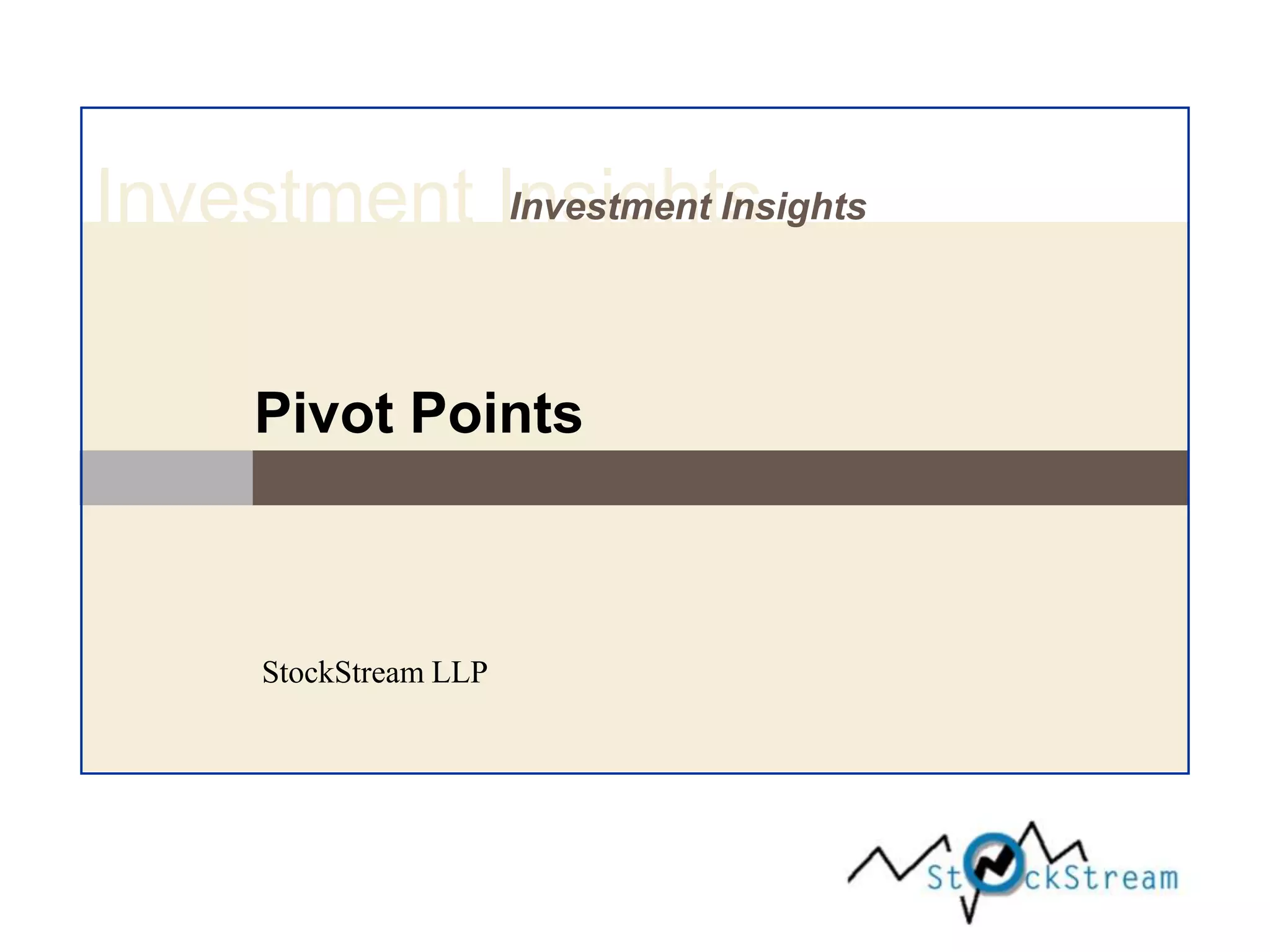 Investment Insights
Investment Insights

Pivot Points

StockStream LLP

StockStream